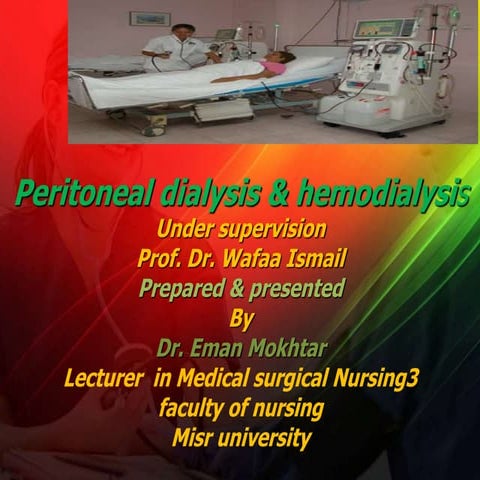 Peritoneal dialysis & hemodialysis
Under supervision
Prof. Dr. Wafaa Ismail
Prepared & presented
By
Dr. Eman Mokhtar
Lecturer in Medical surgical Nursing3
faculty of nursing
Misr university